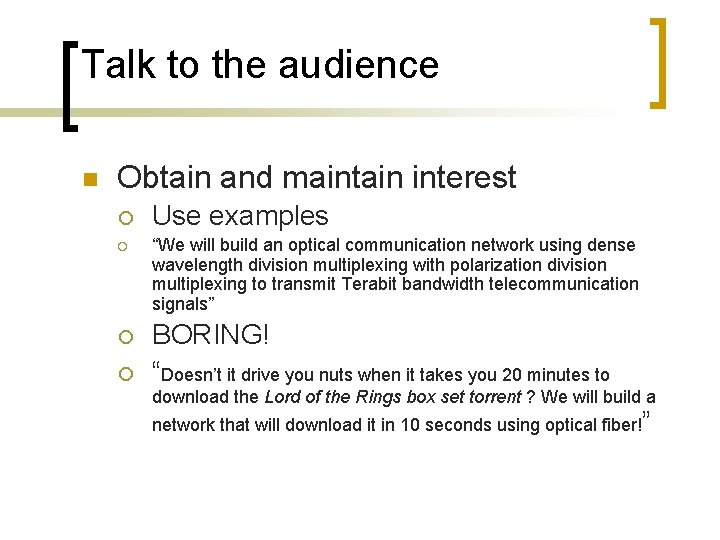 Talk to the audience

Obtain and maintain interest

Use examples

“We will build an optical communication network using dense wavelength division multiplexing with polarization division multiplexing to transmit Terabit bandwidth telecommunication signals”

BORING!

“Doesn’t it drive you nuts when it takes you 20 minutes to download the Lord of the Rings box set torrent ? We will build a network that will download it in 10 seconds using optical fiber!”